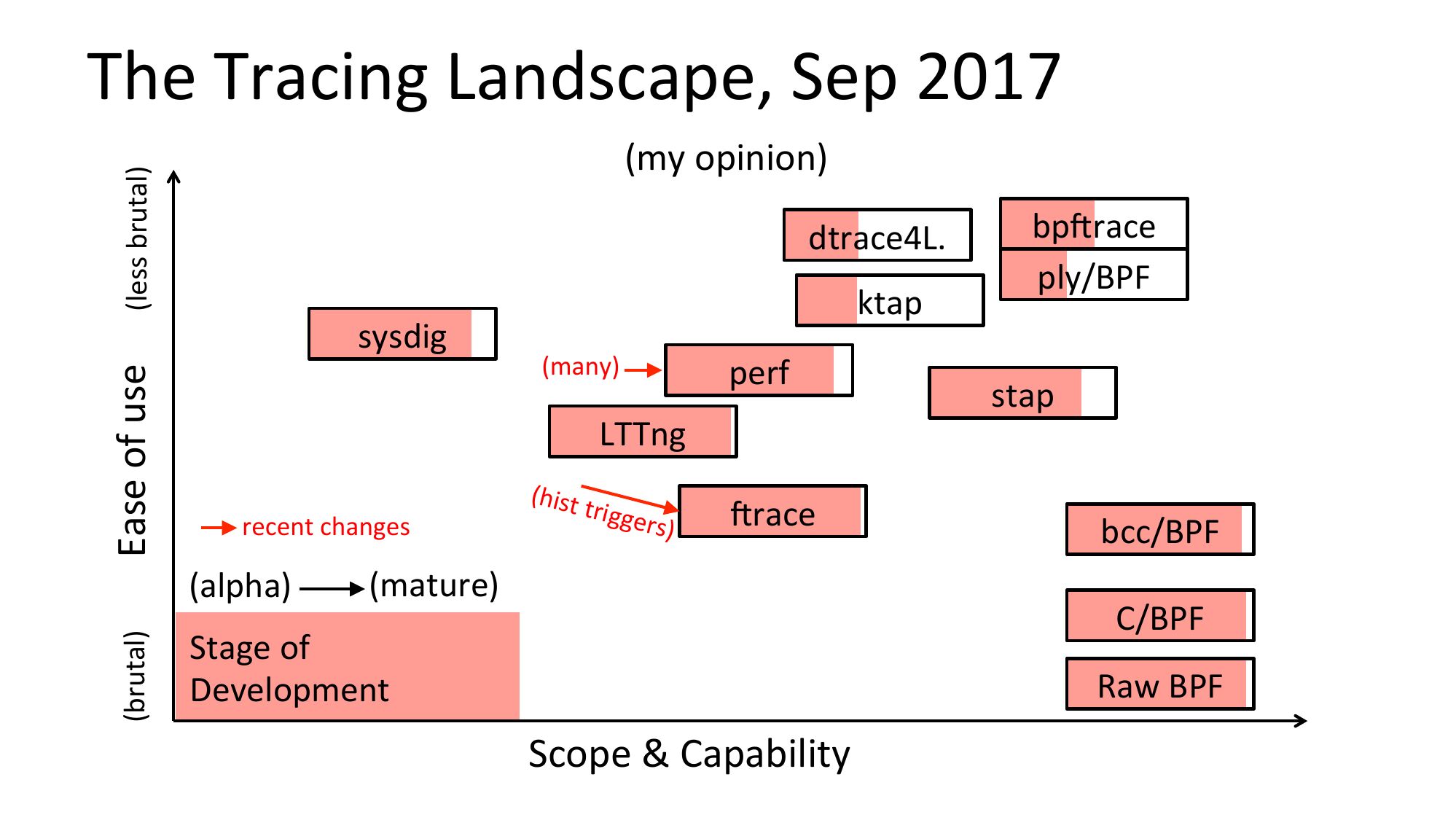 The Tracing Landscape, Sep 2017

(my opinion)

(less brutal)

Ease of use

(brutal)

dtrace4L.

bpftrace

ply/BPF

ktap

sysdig

(many)

perf

stap

LTTng

(hist triggers)

ftrace

recent changes

bcc/BPF

(alpha)

(mature)

C/BPF

Stage of Development

Raw BPF

Scope & Capability